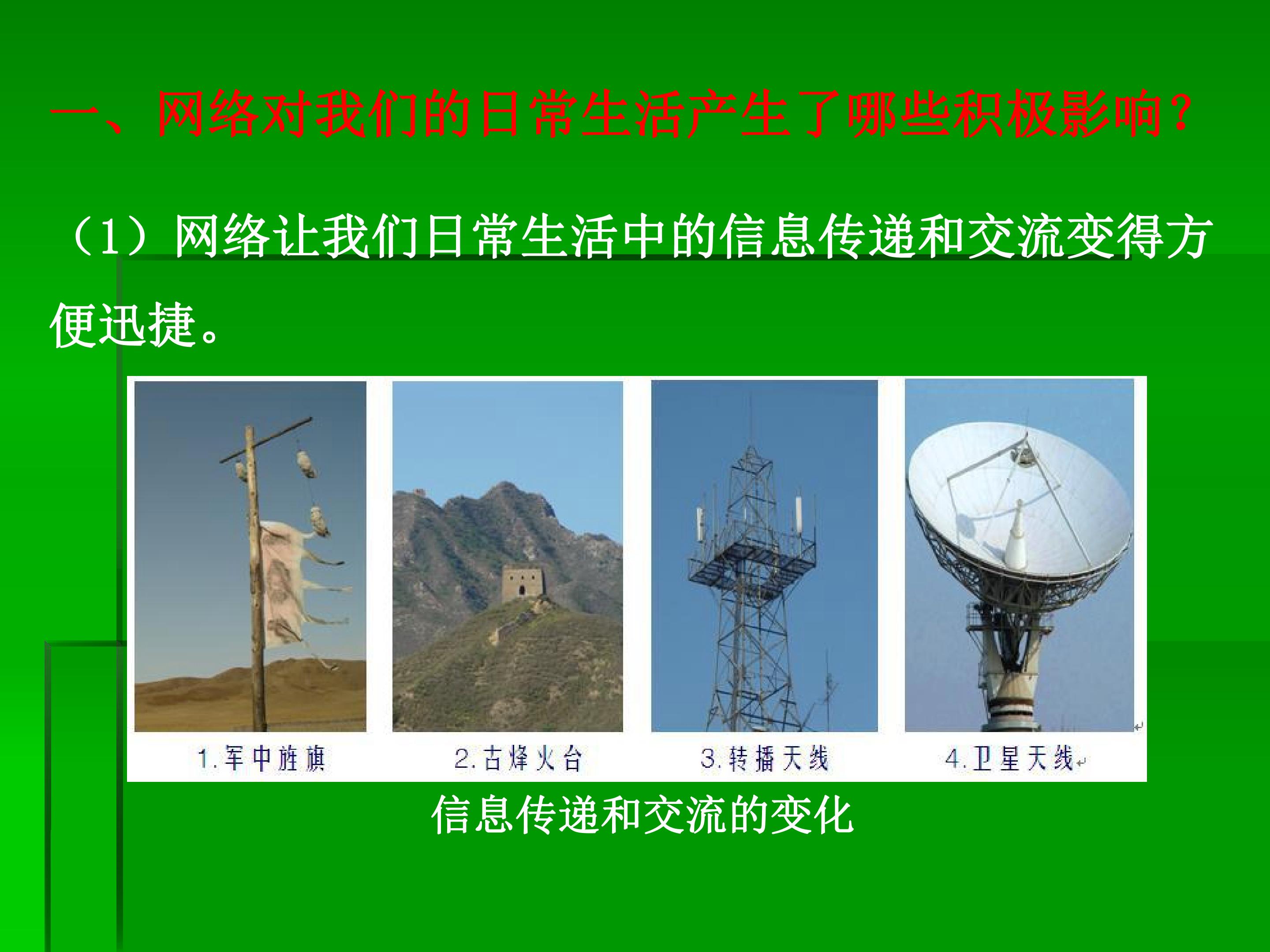 一、网络对我们的日常生活产生了哪些积极影响？

（1）网络让我们日常生活中的信息传递和交流变得方便迅捷。

1.军中旌旗

2.古烽火台

3.转播天线

4.卫星天线

信息传递和交流的变化